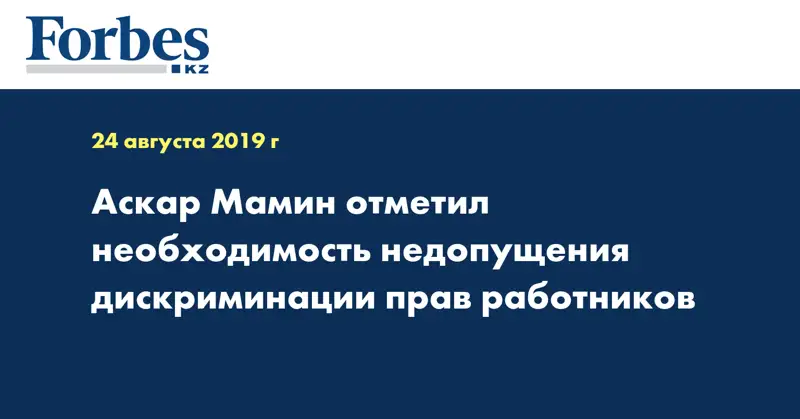 Forbes
KZ

24 августа 2019 г

Аскар Мамин отметил необходимость недопущения дискриминации прав работников